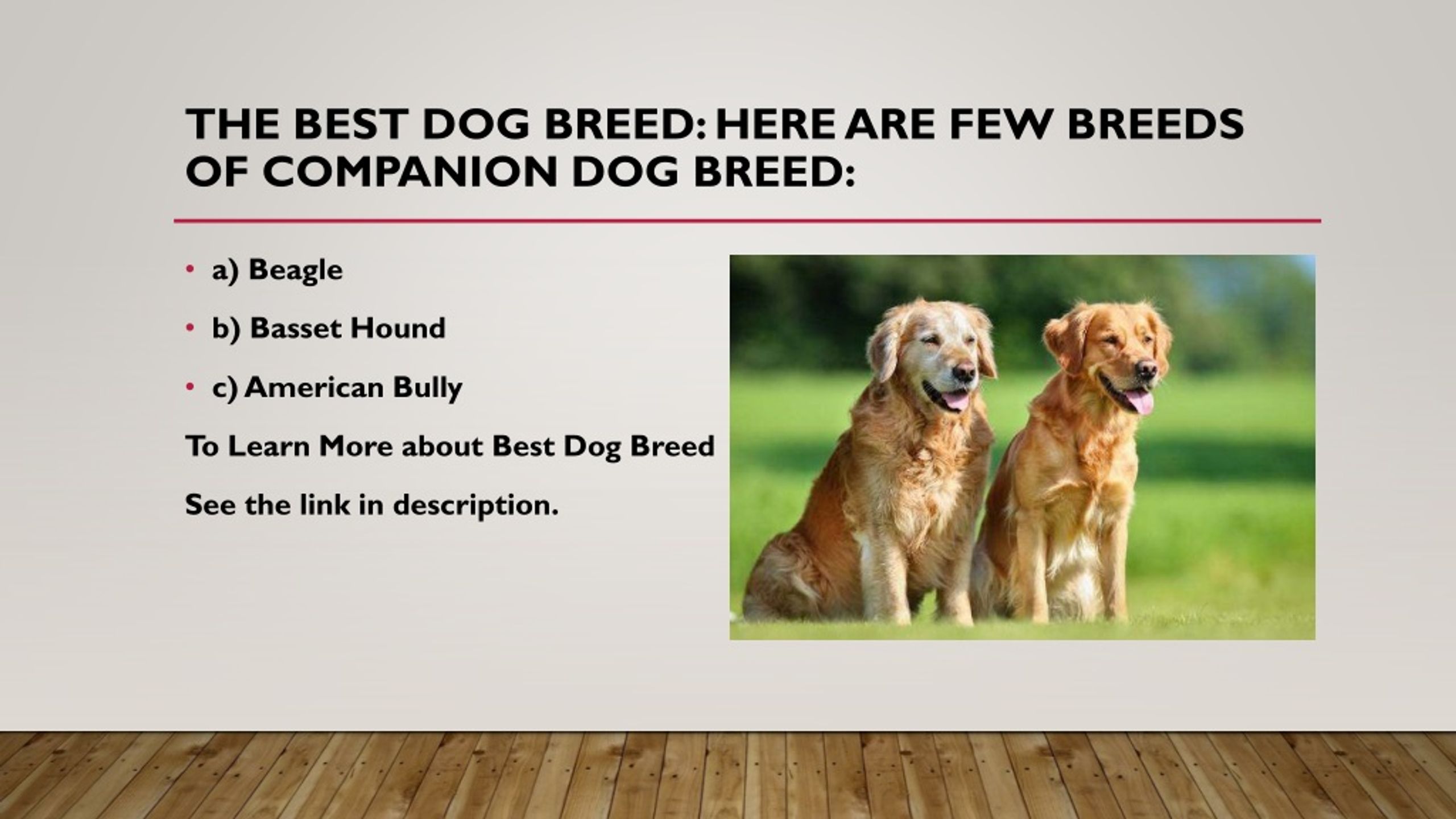 THE BEST DOG BREED: HERE ARE FEW BREEDS OF COMPANION DOG BREED:

• a) Beagle

• b) Basset Hound

• c) American Bully

To Learn More about Best Dog Breed

See the link in description.